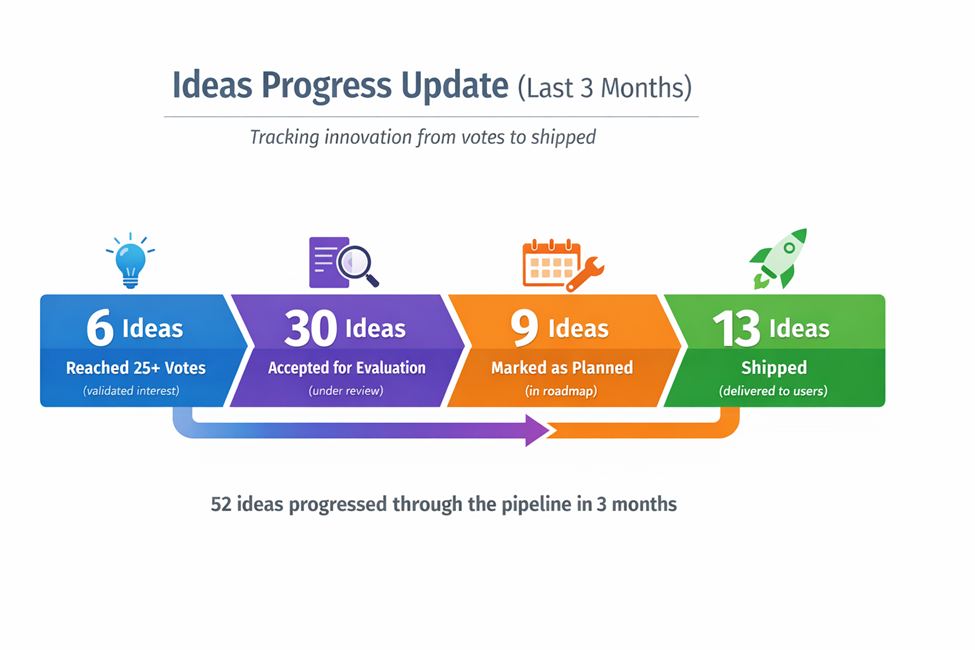 Ideas Progress Update (Last 3 Months)

Tracking innovation from votes to shipped

6 Ideas
Reached 25+ Votes
(validated interest)

30 Ideas
Accepted for Evaluation
(under review)

9 Ideas
Marked as Planned
(in roadmap)

13 Ideas
Shipped
(delivered to users)

52 ideas progressed through the pipeline in 3 months